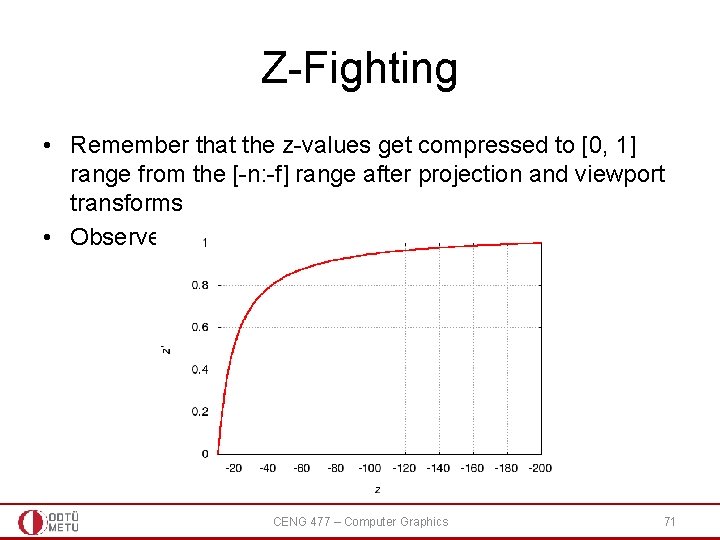 Z-Fighting

• Remember that the z-values get compressed to [0, 1] range from the [-n:-f] range after projection and viewport transforms

• Observe

1
0.8
0.6
0.4
0.2
0

z'

-20 -40 -60 -80 -100 -120 -140 -160 -180 -200

z

ODTÜ METU

CENG 477 – Computer Graphics

71